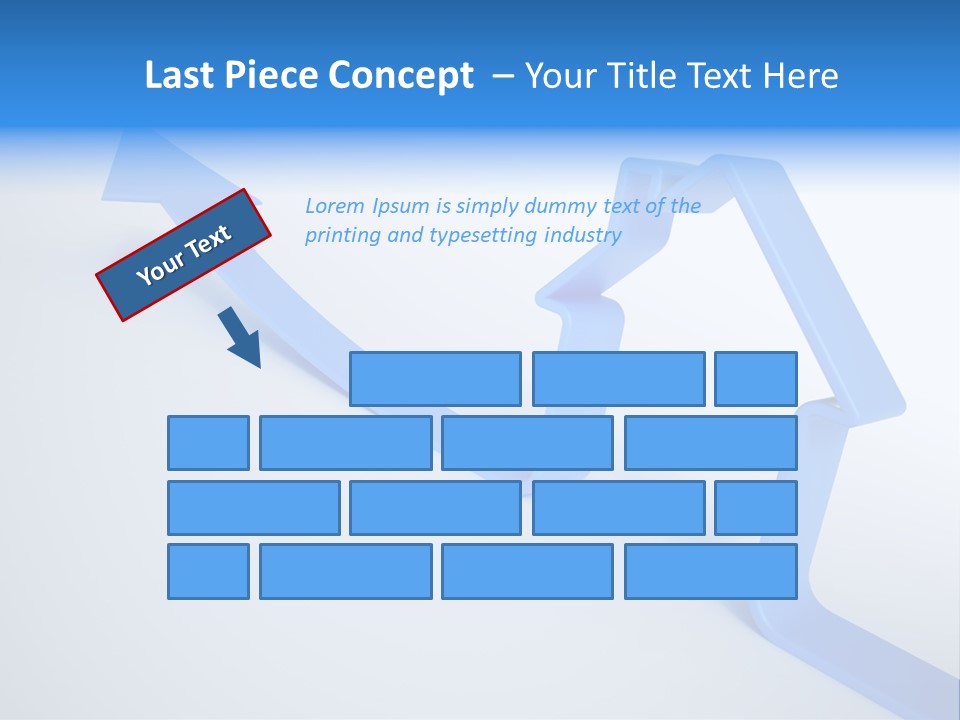 Last Piece Concept – Your Title Text Here

Your Text

Lorem Ipsum is simply dummy text of the printing and typesetting industry